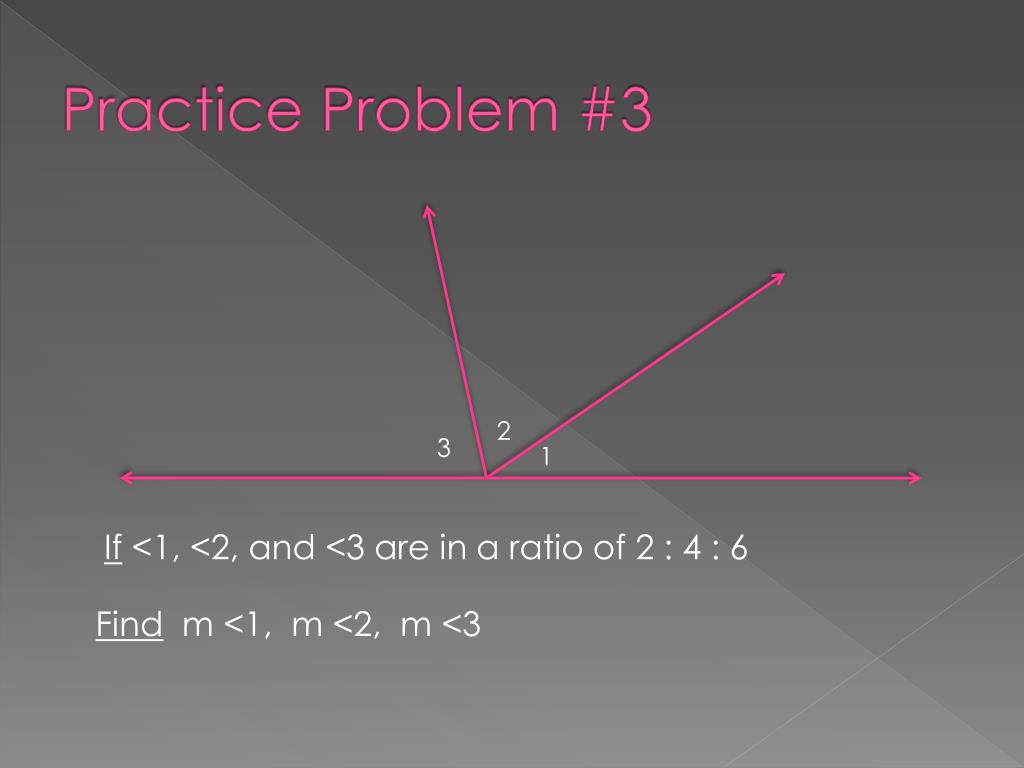 Practice Problem #3

3
2
1

If <1, <2, and <3 are in a ratio of 2 : 4 : 6

Find m <1, m <2, m <3